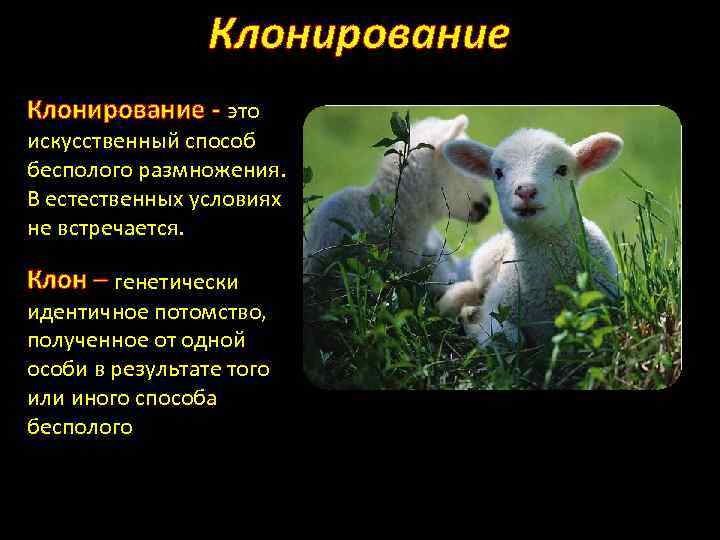 Клонирование

Клонирование - это искусственный способ бесполого размножения. В естественных условиях не встречается.

Клон – генетически идентичное потомство, полученное от одной особи в результате того или иного способа бесполого